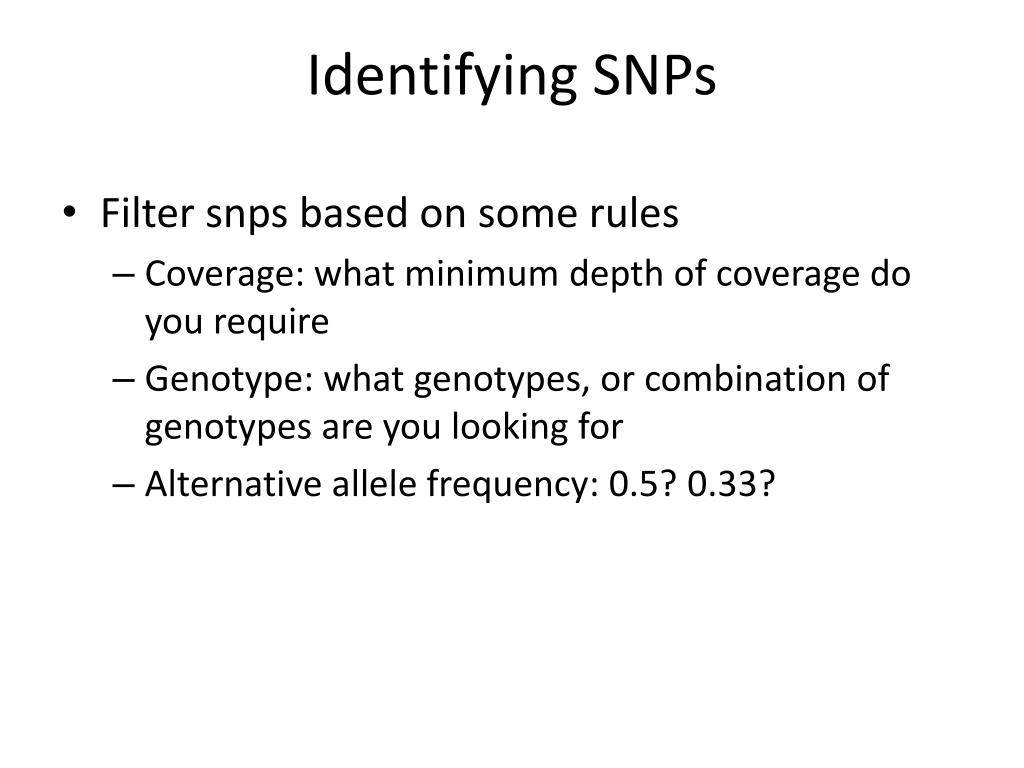 Identifying SNPs

• Filter snps based on some rules
– Coverage: what minimum depth of coverage do you require
– Genotype: what genotypes, or combination of genotypes are you looking for
– Alternative allele frequency: 0.5? 0.33?